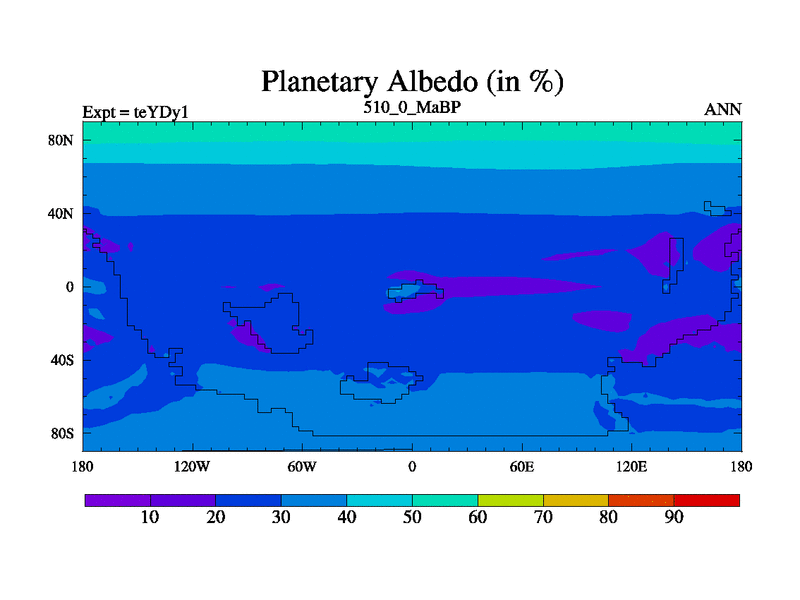 Planetary Albedo (in %)

Expt = teYDy1

510_0_MaBP

ANN

80N
40N
0
40S
80S

180
120W
60W
0
60E
120E
180

10
20
30
40
50
60
70
80
90